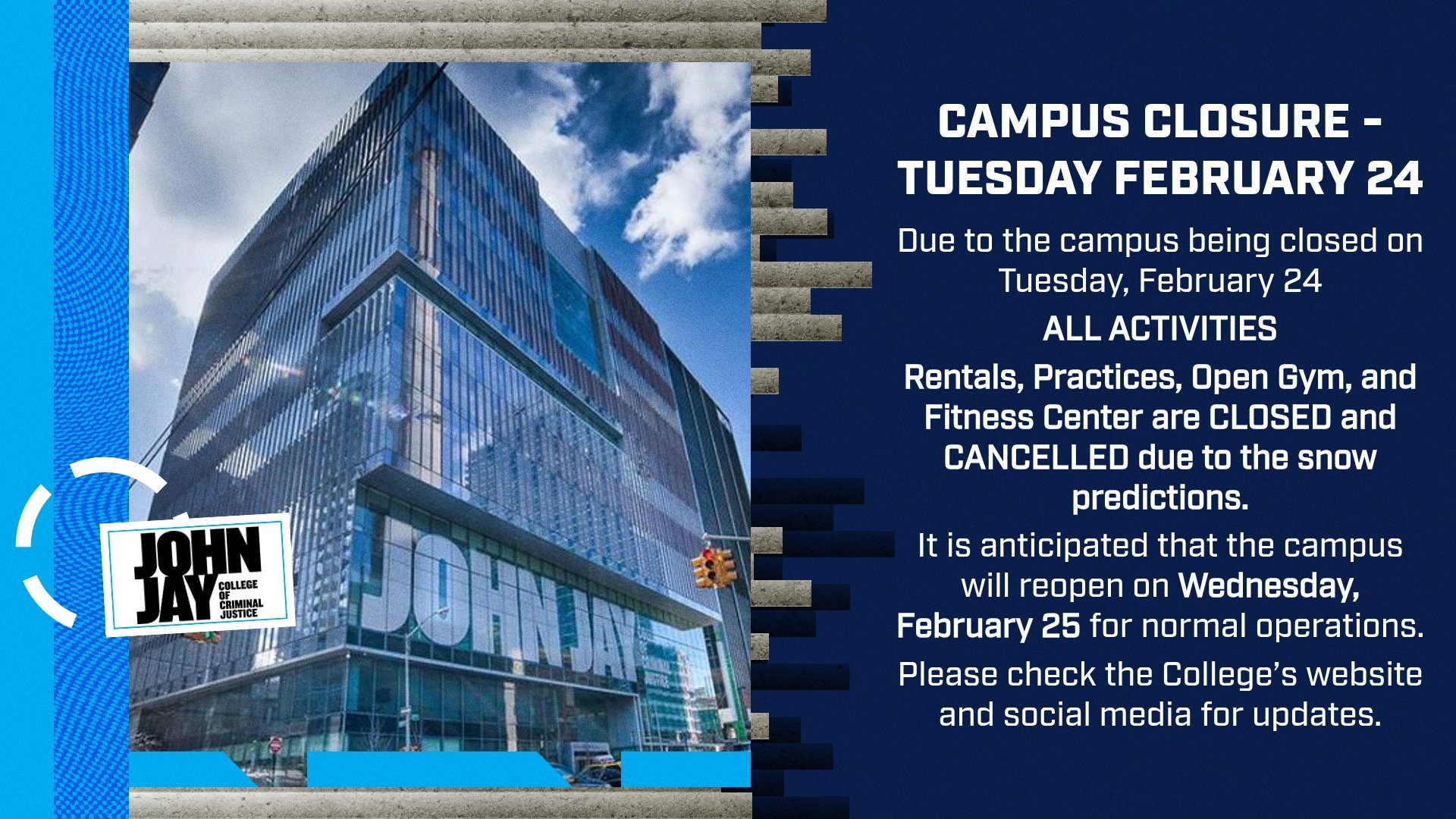 JOHN JAY COLLEGE OF CRIMINAL JUSTICE

JOHN JAY

CAMPUS CLOSURE - TUESDAY FEBRUARY 24

Due to the campus being closed on Tuesday, February 24

ALL ACTIVITIES

Rentals, Practices, Open Gym, and Fitness Center are CLOSED and CANCELLED due to the snow predictions.

It is anticipated that the campus will reopen on Wednesday, February 25 for normal operations.

Please check the College's website and social media for updates.